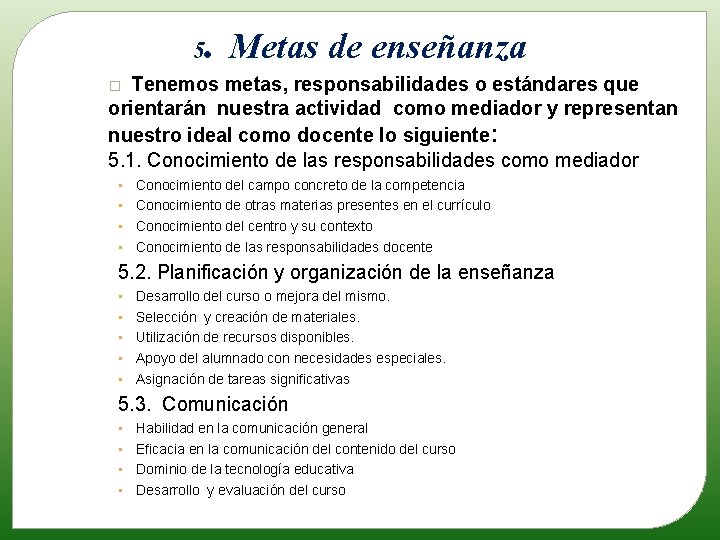 5. Metas de enseñanza

□ Tenemos metas, responsabilidades o estándares que orientarán nuestra actividad como mediador y representan nuestro ideal como docente lo siguiente:

5.1. Conocimiento de las responsabilidades como mediador

- Conocimiento del campo concreto de la competencia
- Conocimiento de otras materias presentes en el currículo
- Conocimiento del centro y su contexto
- Conocimiento de las responsabilidades docente

5.2. Planificación y organización de la enseñanza

- Desarrollo del curso o mejora del mismo.
- Selección y creación de materiales.
- Utilización de recursos disponibles.
- Apoyo del alumnado con necesidades especiales.
- Asignación de tareas significativas

5.3. Comunicación

- Habilidad en la comunicación general
- Eficacia en la comunicación del contenido del curso
- Dominio de la tecnología educativa
- Desarrollo y evaluación del curso